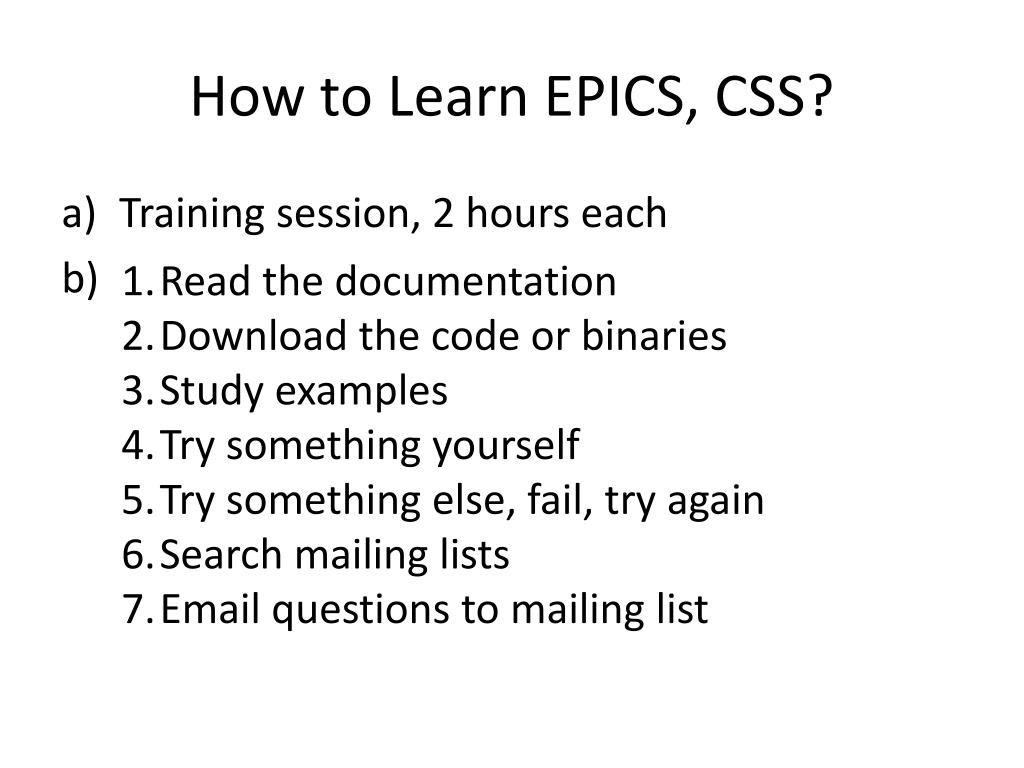 How to Learn EPICS, CSS?

a) Training session, 2 hours each

b) 1. Read the documentation
2. Download the code or binaries
3. Study examples
4. Try something yourself
5. Try something else, fail, try again
6. Search mailing lists
7. Email questions to mailing list